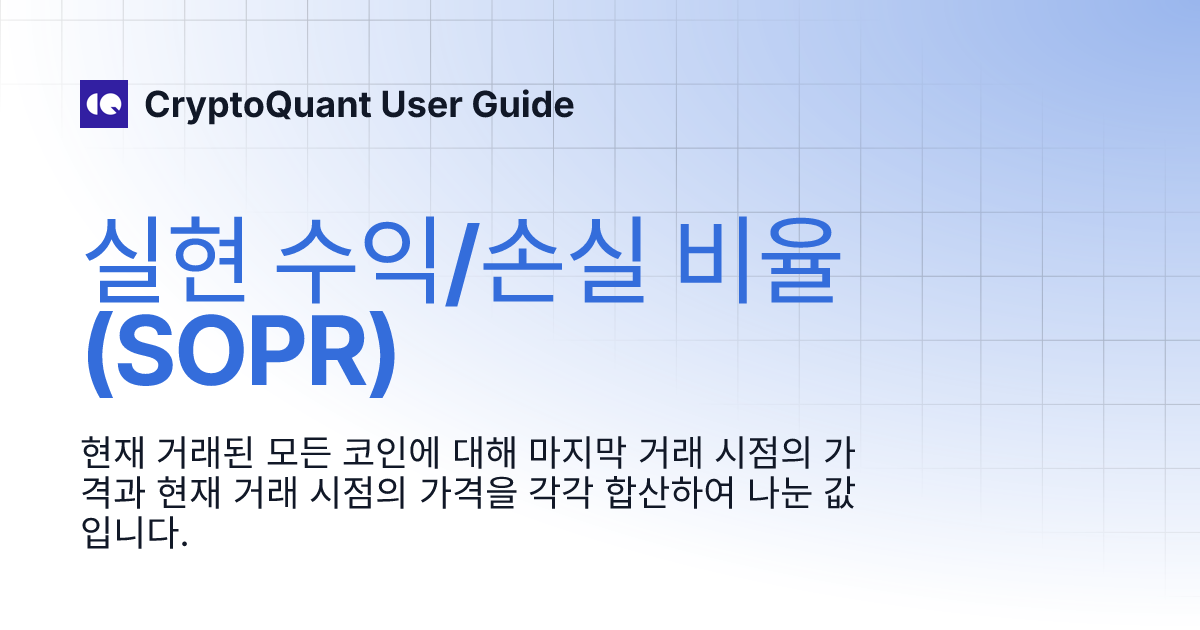 CryptoQuant User Guide

실현 수익/손실 비율 (SOPR)

현재 거래된 모든 코인에 대해 마지막 거래 시점의 가격과 현재 거래 시점의 가격을 각각 합산하여 나눈 값입니다.